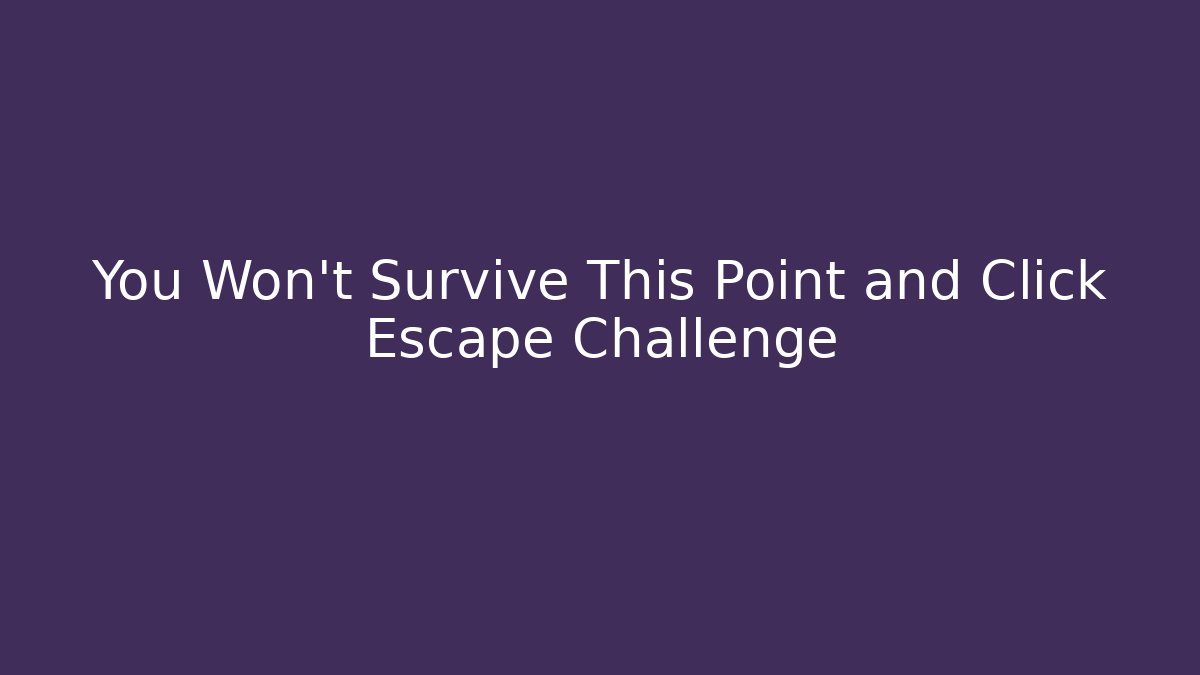 You Won't Survive This Point and Click Escape Challenge